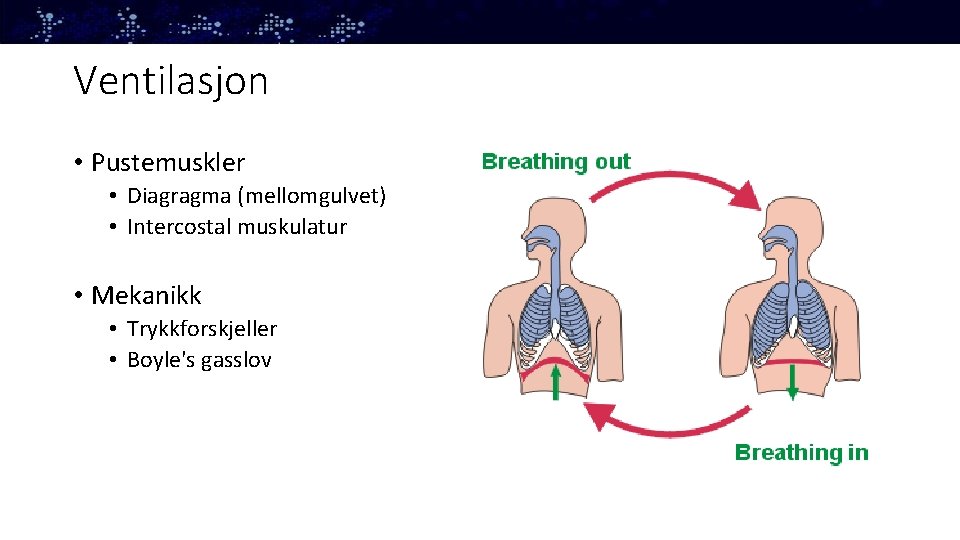 Ventilasjon

• Pustemuskler
  • Diagragma (mellomgulvet)
  • Intercostal muskulatur

• Mekanikk
  • Trykkforskjeller
  • Boyle's gasslov

Breathing out

Breathing in